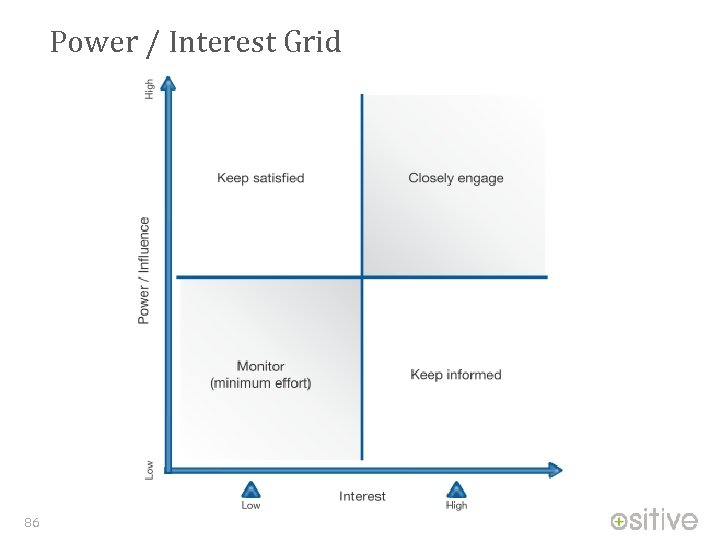 Power / Interest Grid

High

Power / Influence

Low

Keep satisfied

Closely engage

Monitor
(minimum effort)

Keep informed

Low

Interest

High

86

ositive